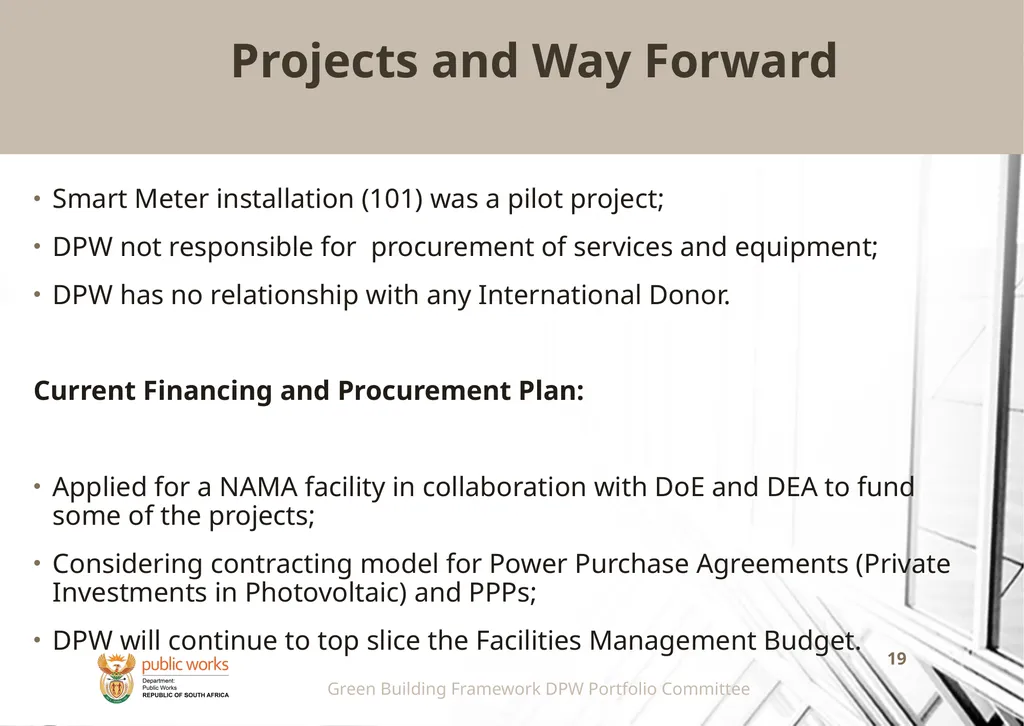 Projects and Way Forward

• Smart Meter installation (101) was a pilot project;

• DPW not responsible for  procurement of services and equipment;

• DPW has no relationship with any International Donor.

Current Financing and Procurement Plan:

• Applied for a NAMA facility in collaboration with DoE and DEA to fund some of the projects;

• Considering contracting model for Power Purchase Agreements (Private Investments in Photovoltaic) and PPPs;

• DPW will continue to top slice the Facilities Management Budget.

19

public works
Department:
Public Works
REPUBLIC OF SOUTH AFRICA

Green Building Framework DPW Portfolio Committee